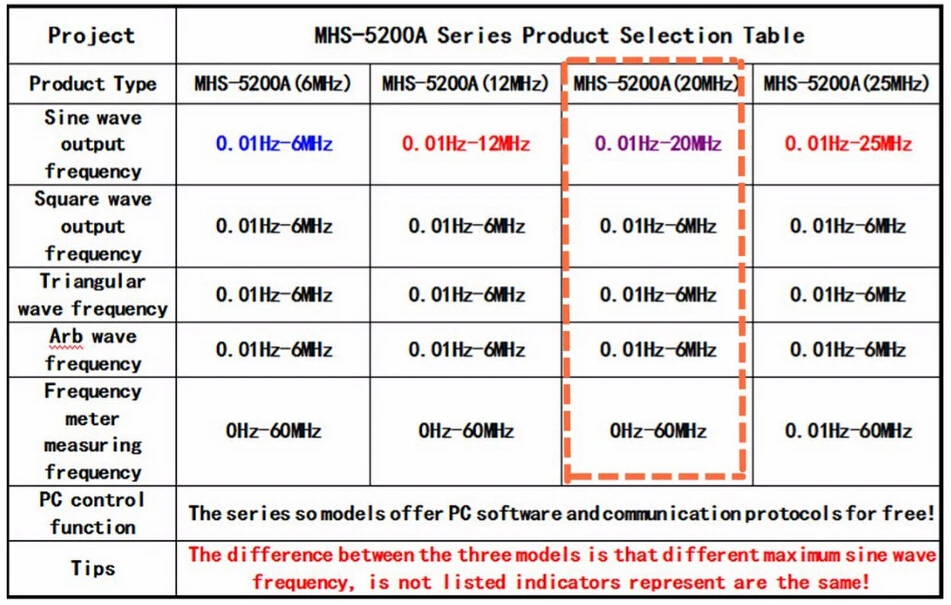 | Project | MHS-5200A Series Product Selection Table | | | |
|---|---|---|---|---|
| Product Type | MHS-5200A(6MHz) | MHS-5200A(12MHz) | MHS-5200A(20MHz) | MHS-5200A(25MHz) |
| Sine wave output frequency | 0.01Hz-6MHz | 0.01Hz-12MHz | 0.01Hz-20MHz | 0.01Hz-25MHz |
| Square wave output frequency | 0.01Hz-6MHz | 0.01Hz-6MHz | 0.01Hz-6MHz | 0.01Hz-6MHz |
| Triangular wave frequency | 0.01Hz-6MHz | 0.01Hz-6MHz | 0.01Hz-6MHz | 0.01Hz-6MHz |
| Arb wave frequency | 0.01Hz-6MHz | 0.01Hz-6MHz | 0.01Hz-6MHz | 0.01Hz-6MHz |
| Frequency meter measuring frequency | 0Hz-60MHz | 0Hz-60MHz | 0Hz-60MHz | 0.01Hz-60MHz |
| PC control function | The series so models offer PC software and communication protocols for free! | | | |
| Tips | The difference between the three models is that different maximum sine wave frequency, is not listed indicators represent are the same! | | | |